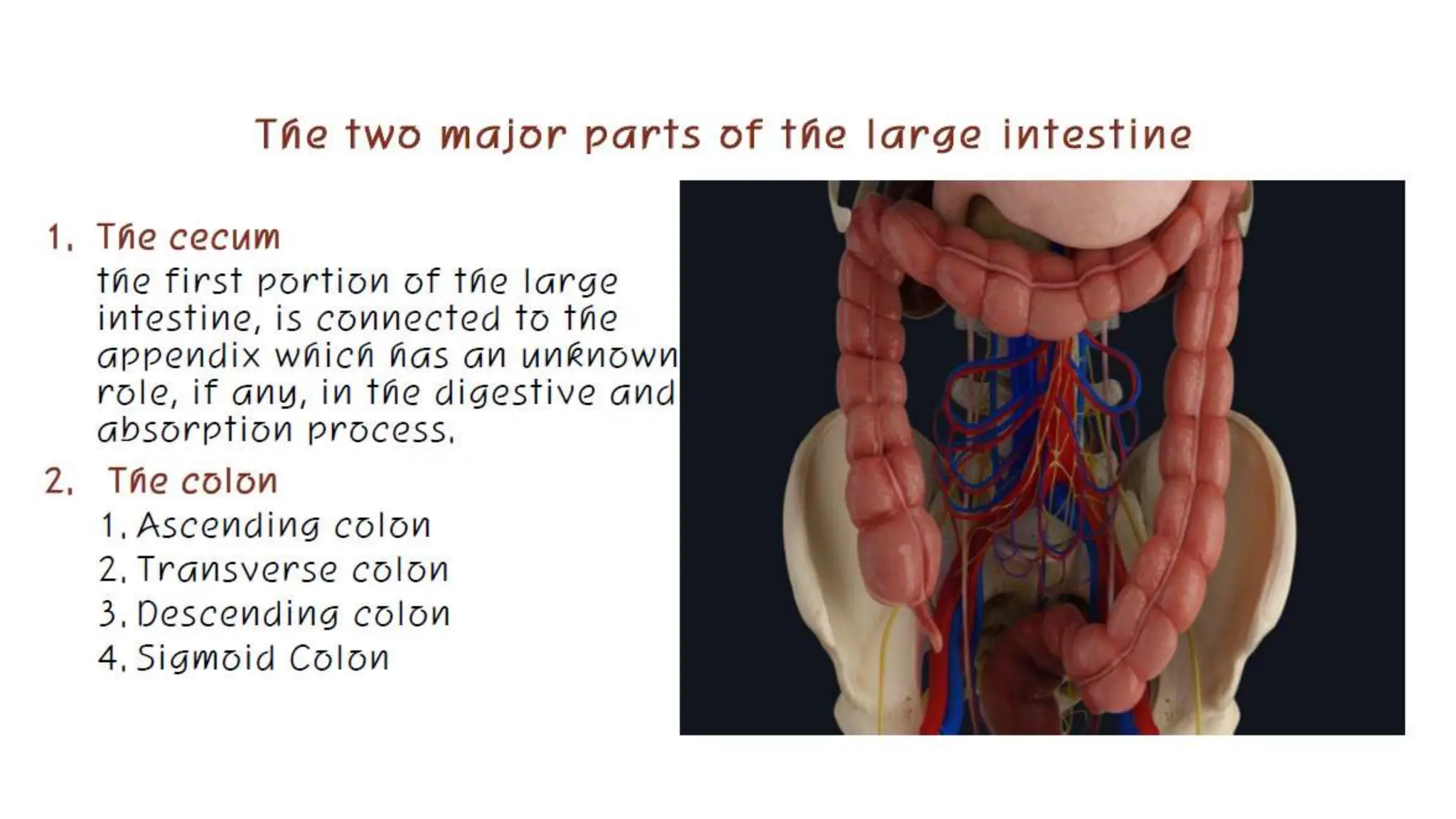 The two major parts of the large intestine

1. The cecum
the first portion of the large intestine, is connected to the appendix which has an unknown role, if any, in the digestive and absorption process.

2. The colon
1. Ascending colon
2. Transverse colon
3. Descending colon
4. Sigmoid Colon